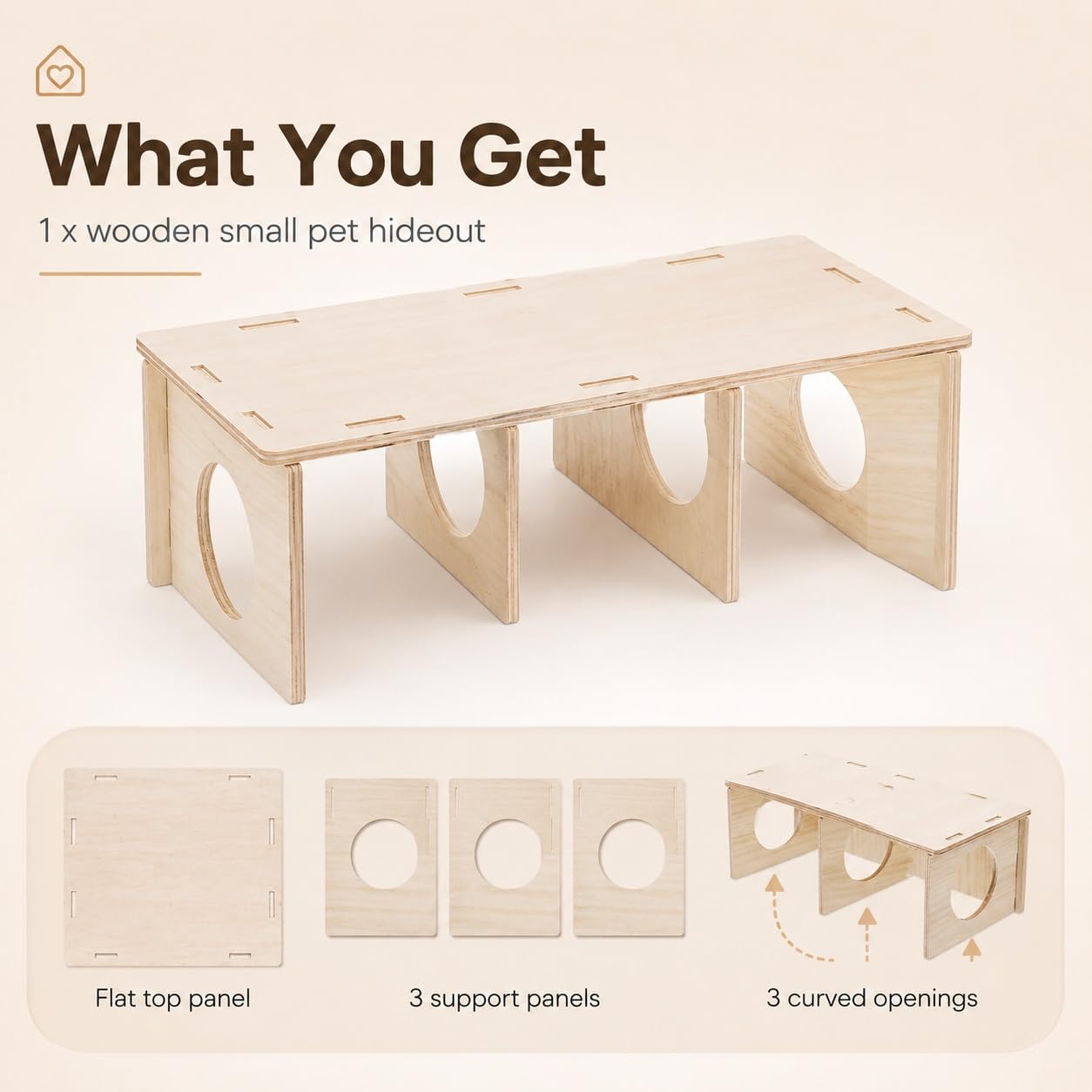 What You Get

1 x wooden small pet hideout

Flat top panel

3 support panels

3 curved openings